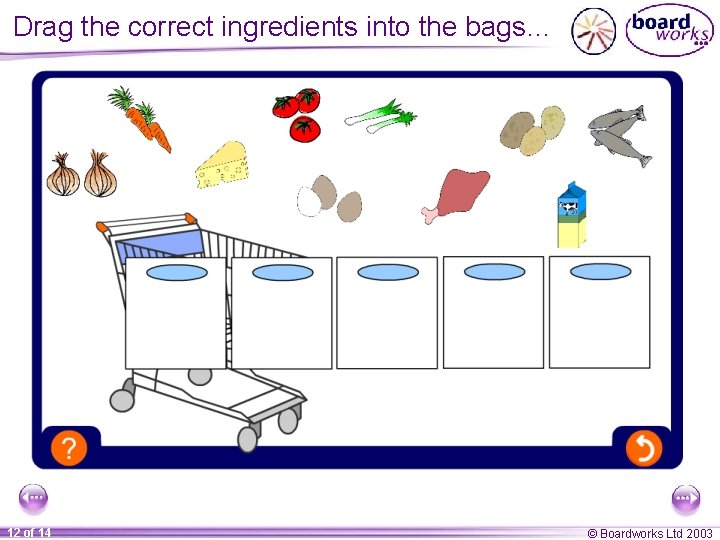 Drag the correct ingredients into the bags…

board works

?

12 of 14

© Boardworks Ltd 2003